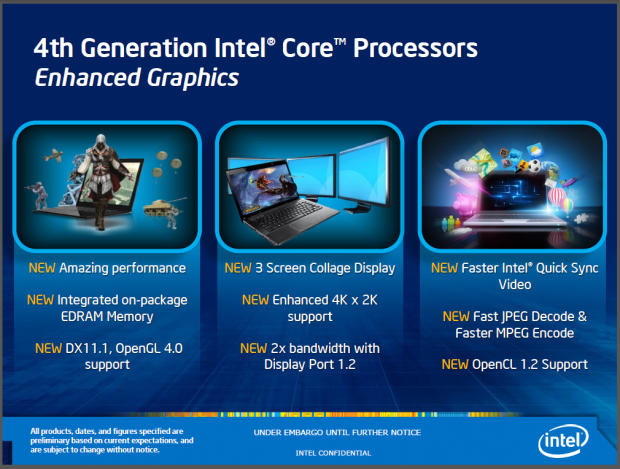 4th Generation Intel® Core™ Processors
Enhanced Graphics

NEW Amazing performance

NEW Integrated on-package EDRAM Memory

NEW DX11.1, OpenGL 4.0 support

NEW 3 Screen Collage Display

NEW Enhanced 4K x 2K support

NEW 2x bandwidth with Display Port 1.2

NEW Faster Intel® Quick Sync Video

NEW Fast JPEG Decode & Faster MPEG Encode

NEW OpenCL 1.2 Support

All products, dates, and figures specified are preliminary based on current expectations, and are subject to change without notice.

UNDER EMBARGO UNTIL FURTHER NOTICE

INTEL CONFIDENTIAL

intel